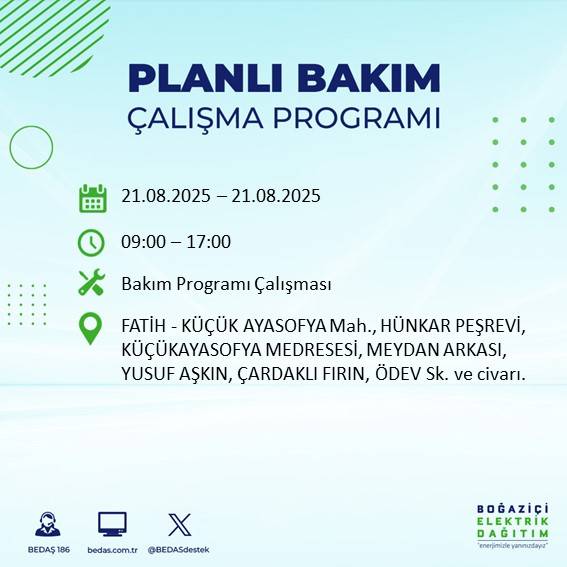 PLANLI BAKIM
ÇALIŞMA PROGRAMI

21.08.2025 – 21.08.2025

09:00 – 17:00

Bakım Programı Çalışması

FATİH - KÜÇÜK AYASOFYA Mah., HÜNKAR PEŞREVİ, KÜÇÜKAYASOFYA MEDRESESİ, MEYDAN ARKASI, YUSUF AŞKIN, ÇARDAKLI FIRIN, ÖDEV Sk. ve civarı.

BEDAŞ 186
bedas.com.tr
@BEDASdestek

BOĞAZİÇİ
ELEKTRİK
DAĞITIM
"enerjimizle yanınızdayız"